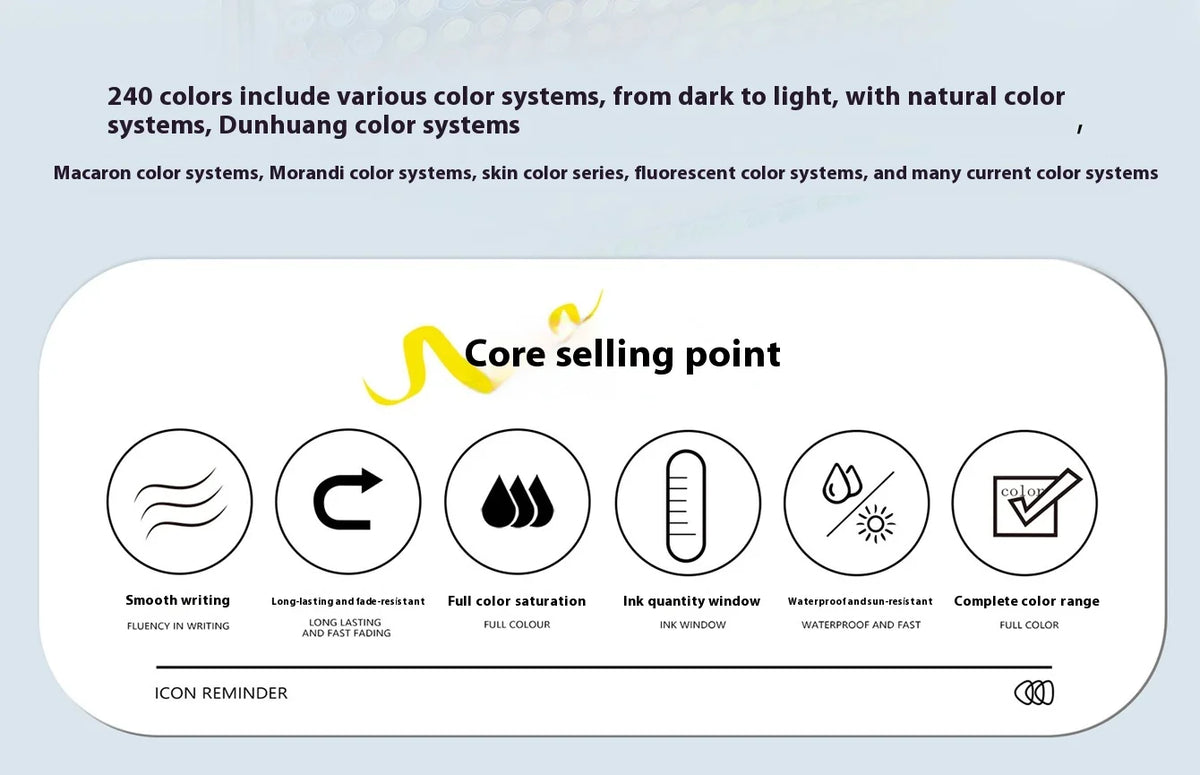 240 colors include various color systems, from dark to light, with natural color systems, Dunhuang color systems ,

Macaron color systems, Morandi color systems, skin color series, fluorescent color systems, and many current color systems

Core selling point

color

Smooth writing
FLUENCY IN WRITING

Long-lasting and fade-resistant
LONG LASTING AND FAST FADING

Full color saturation
FULL COLOUR

Ink quantity window
INK WINDOW

Waterproof and sun-resistant
WATERPROOF AND FAST

Complete color range
FULL COLOR

ICON REMINDER